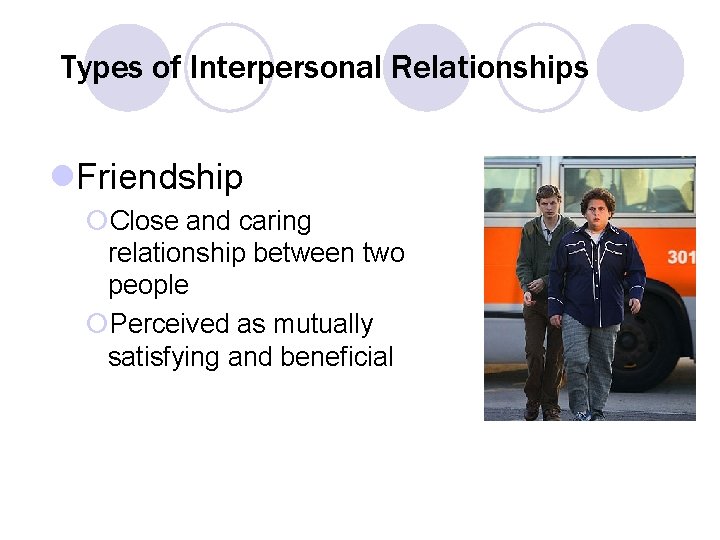 Types of Interpersonal Relationships

Friendship

Close and caring relationship between two people

Perceived as mutually satisfying and beneficial

301